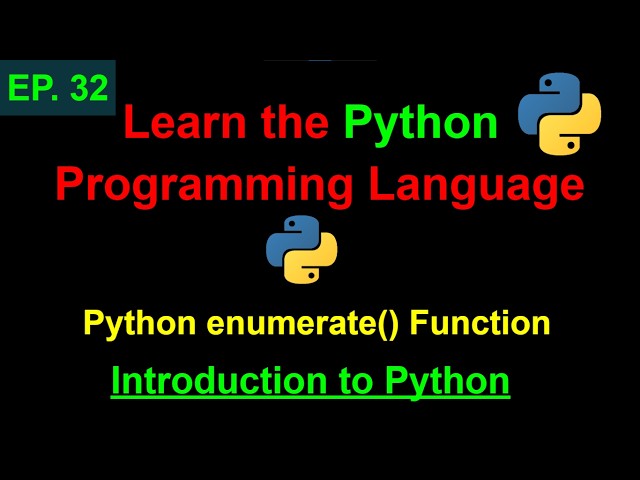 EP. 32

Learn the Python Programming Language

Python enumerate() Function

Introduction to Python